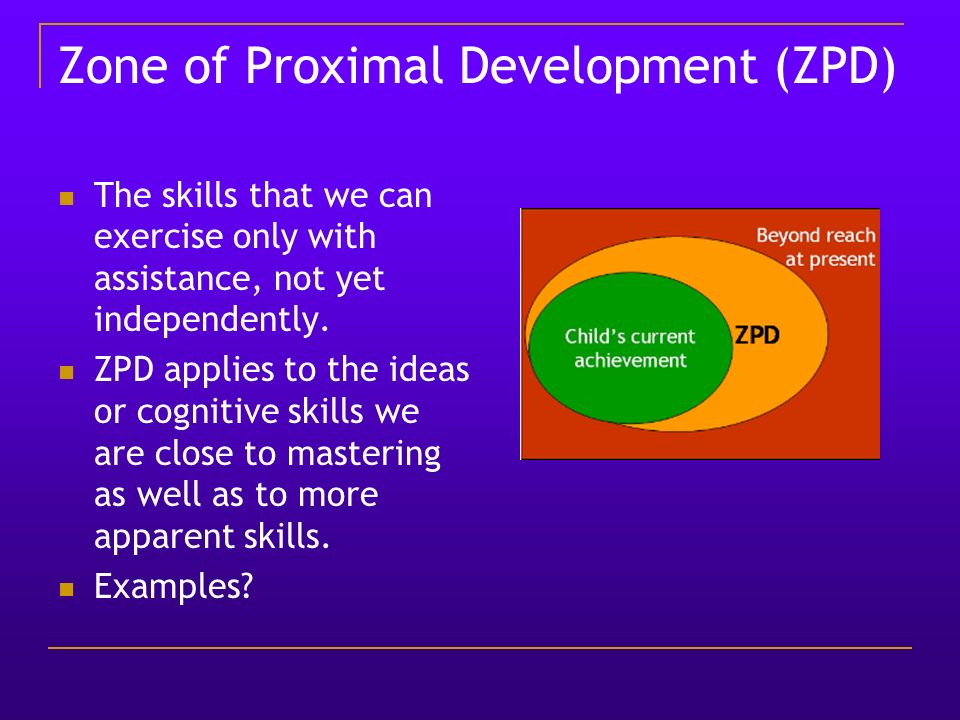 Zone of Proximal Development (ZPD)

- The skills that we can exercise only with assistance, not yet independently.
- ZPD applies to the ideas or cognitive skills we are close to mastering as well as to more apparent skills.
- Examples?

Beyond reach at present

ZPD

Child's current achievement